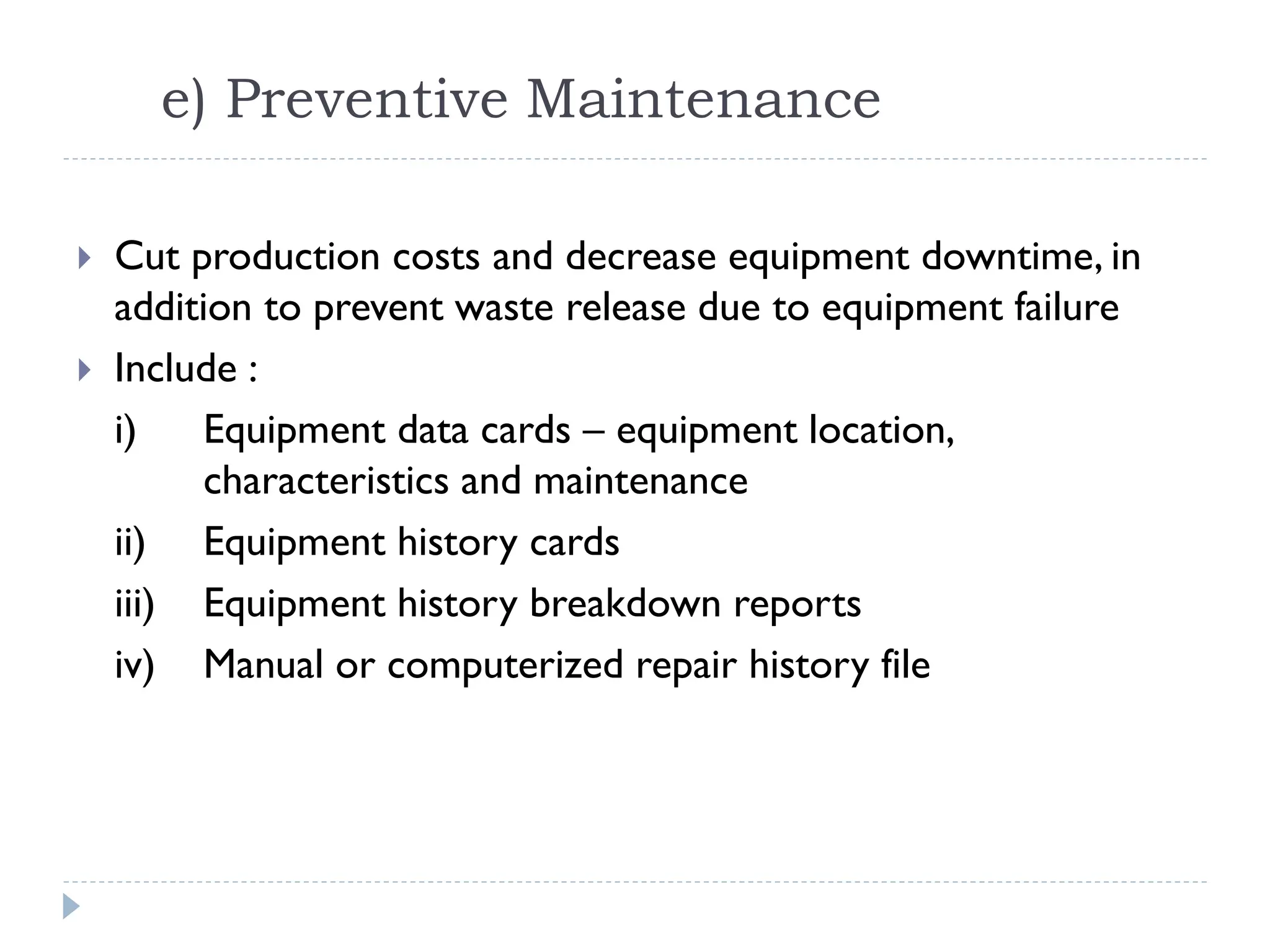 e) Preventive Maintenance

Cut production costs and decrease equipment downtime, in addition to prevent waste release due to equipment failure

Include :

i) Equipment data cards – equipment location, characteristics and maintenance

ii) Equipment history cards

iii) Equipment history breakdown reports

iv) Manual or computerized repair history file